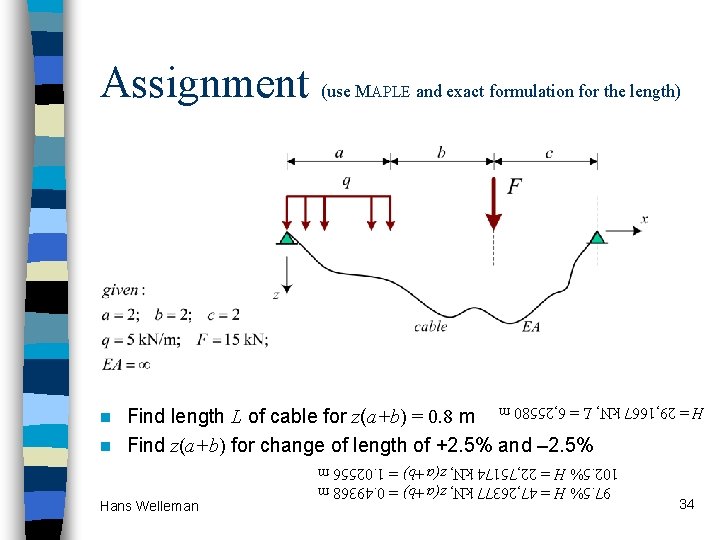 Assignment (use MAPLE and exact formulation for the length)

$a$ $b$ $c$

$q$

$F$

$x$

$z$

cable

$EA$

given:
$a = 2$; $b = 2$; $c = 2$
$q = 5$ kN/m; $F = 15$ kN;
$EA = \infty$

Find length $L$ of cable for $z(a+b) = 0.8$ m

$H = 29,1667$ kN, $L = 6,25580$ m

Find $z(a+b)$ for change of length of +2.5% and –2.5%

102.5% $H = 22,75174$ kN, $z(a+b) = 1.02556$ m
97.5% $H = 47,26377$ kN, $z(a+b) = 0.49368$ m

Hans Welleman

34